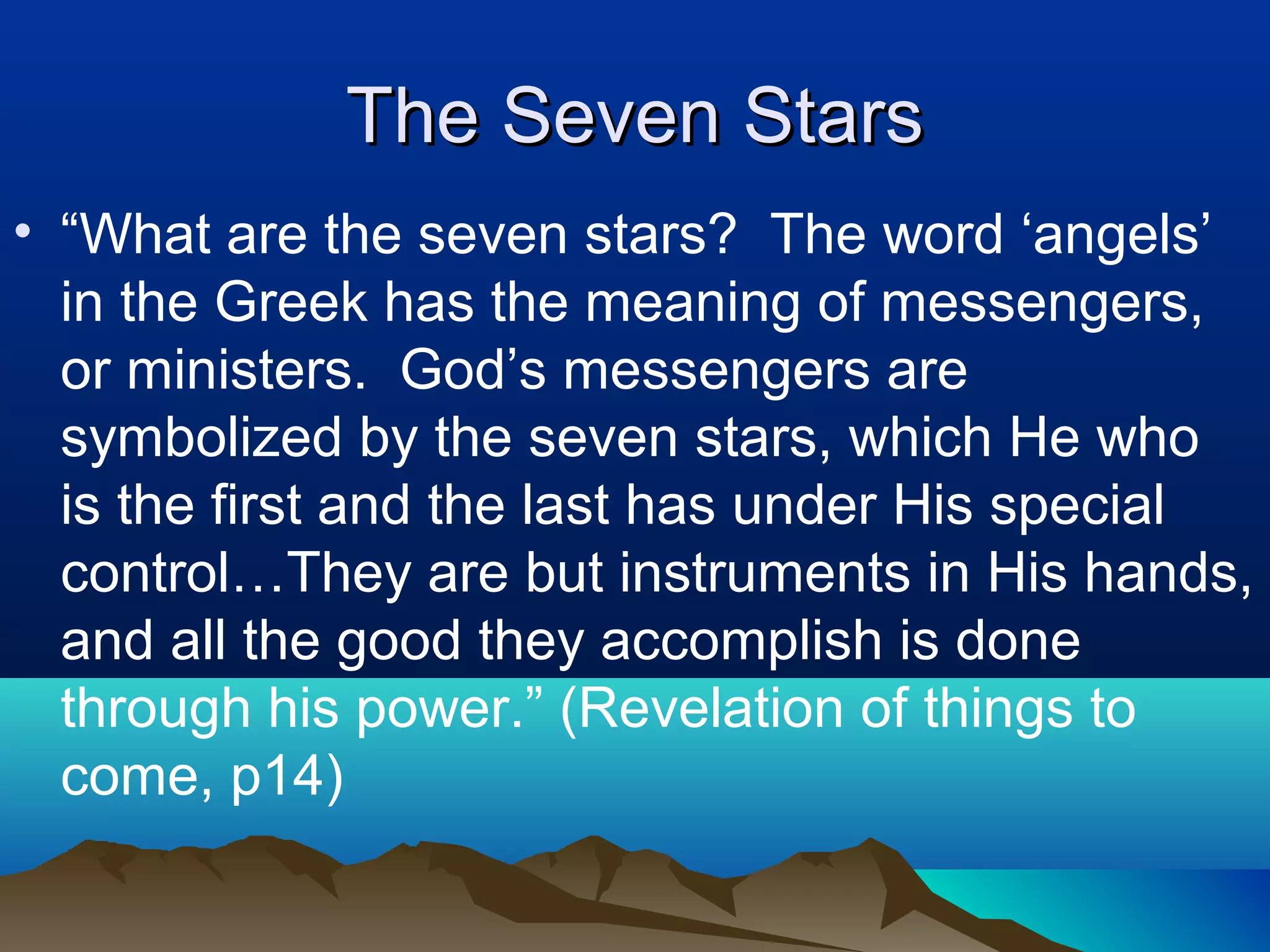 The Seven Stars

• “What are the seven stars?  The word ‘angels’ in the Greek has the meaning of messengers, or ministers.  God’s messengers are symbolized by the seven stars, which He who is the first and the last has under His special control…They are but instruments in His hands, and all the good they accomplish is done through his power.” (Revelation of things to come, p14)